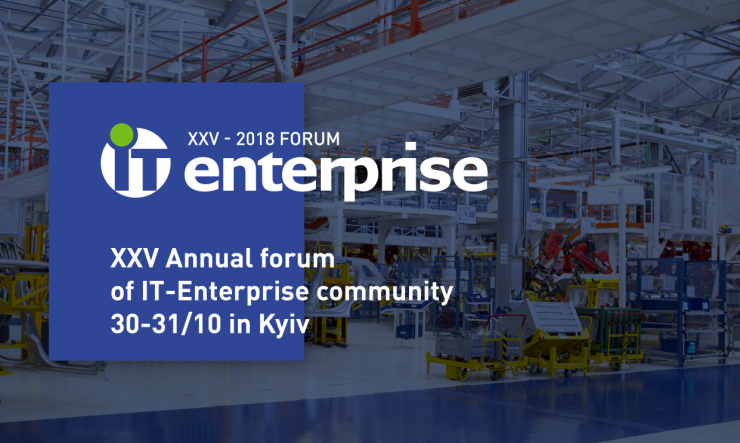 XXV - 2018 FORUM
IT enterprise

XXV Annual forum of IT-Enterprise community 30-31/10 in Kyiv